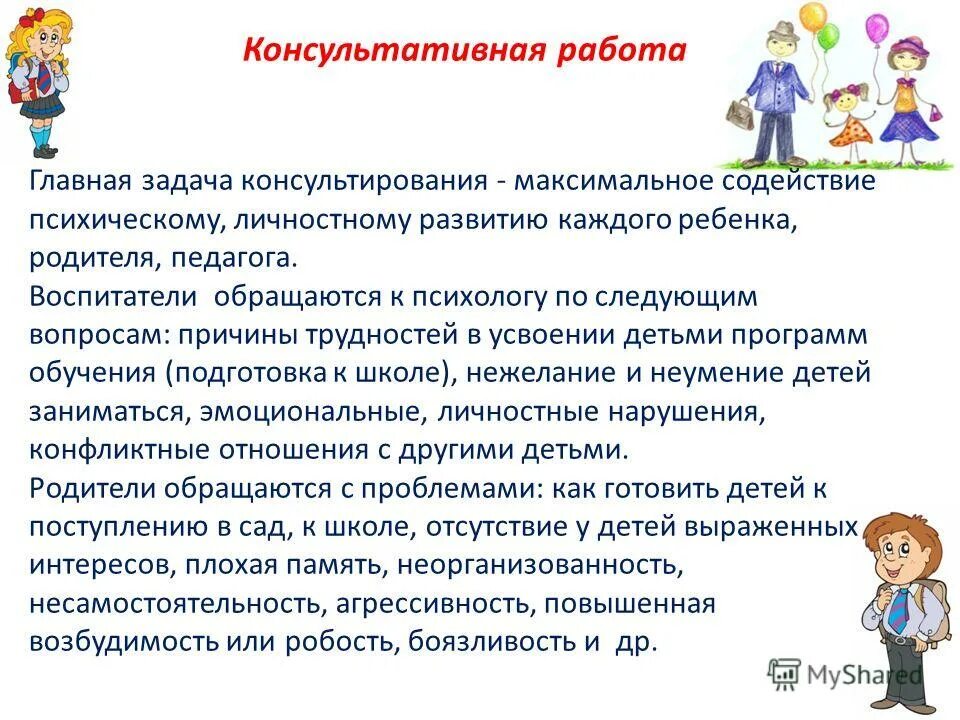 Консультативная работа

Главная задача консультирования - максимальное содействие психическому, личностному развитию каждого ребенка, родителя, педагога.
Воспитатели обращаются к психологу по следующим вопросам: причины трудностей в усвоении детьми программ обучения (подготовка к школе), нежелание и неумение детей заниматься, эмоциональные, личностные нарушения, конфликтные отношения с другими детьми.
Родители обращаются с проблемами: как готовить детей к поступлению в сад, к школе, отсутствие у детей выраженных интересов, плохая память, неорганизованность, несамостоятельность, агрессивность, повышенная возбудимость или робость, боязливость и др.

MyShared